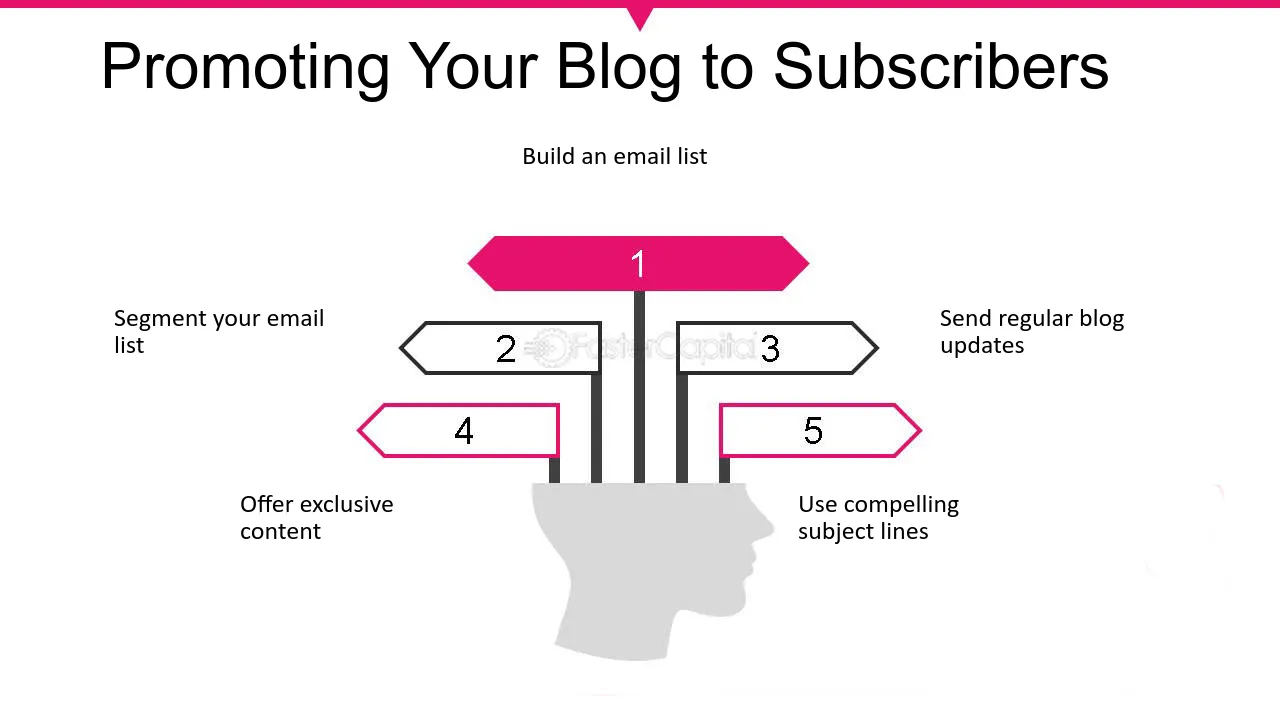 Promoting Your Blog to Subscribers

Build an email list

1

Segment your email list

2

FasterCapital

3

Send regular blog updates

4

5

Offer exclusive content

Use compelling subject lines